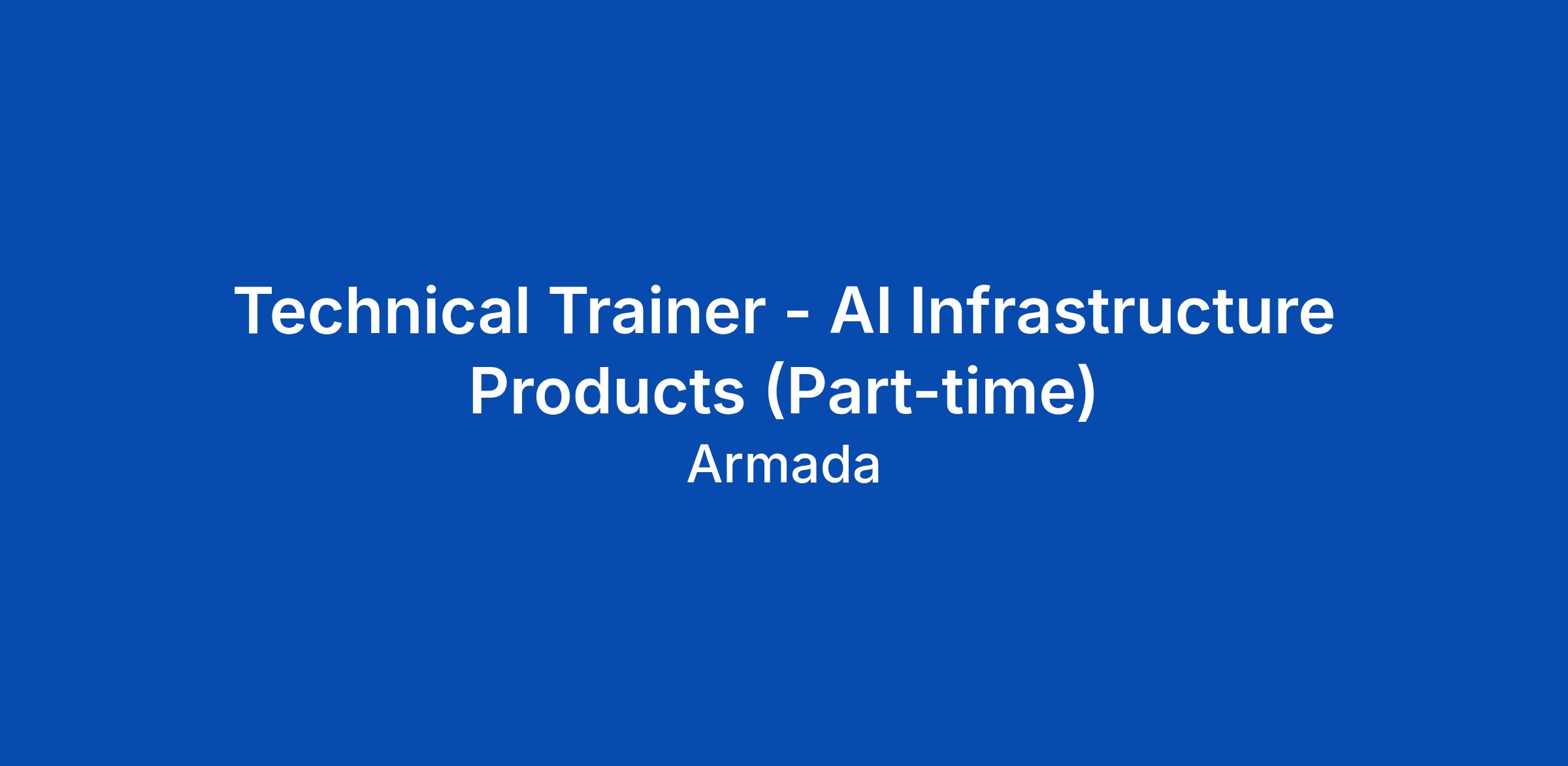 Technical Trainer - AI Infrastructure Products (Part-time)

Armada